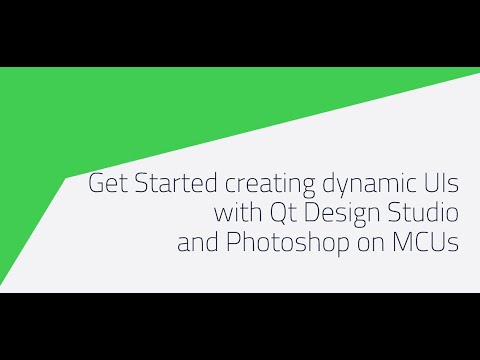 Get Started creating dynamic UIs with Qt Design Studio and Photoshop on MCUs